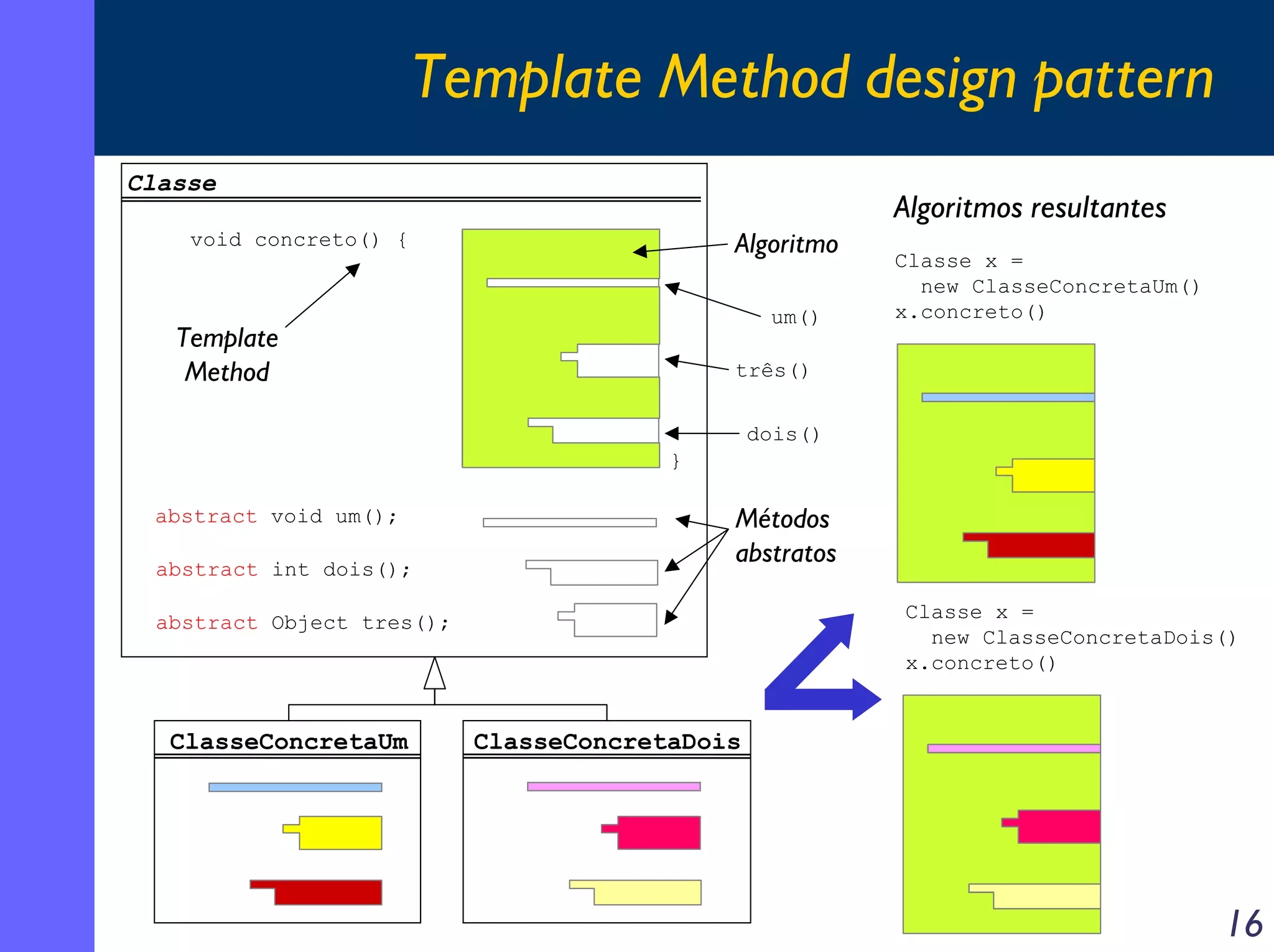 Template Method design pattern

Classe

void concreto() {

Template Method

Algoritmo

um()

três()

dois()

}

abstract void um();

abstract int dois();

abstract Object tres();

Métodos abstratos

ClasseConcretaUm

ClasseConcretaDois

Algoritmos resultantes

Classe x =
  new ClasseConcretaUm()
x.concreto()

Classe x =
  new ClasseConcretaDois()
x.concreto()

16